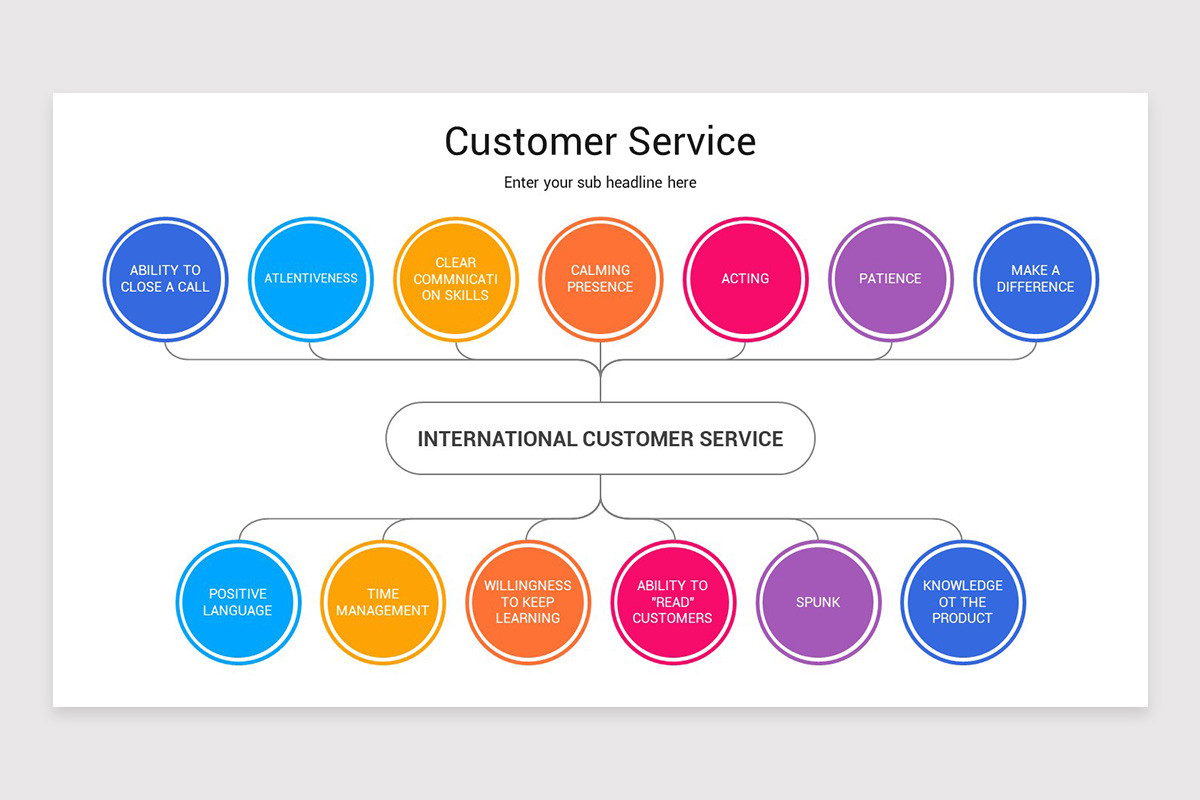 Customer Service

Enter your sub headline here

ABILITY TO CLOSE A CALL

ATLENTIVENESS

CLEAR COMMNICATI ON SKILLS

CALMING PRESENCE

ACTING

PATIENCE

MAKE A DIFFERENCE

INTERNATIONAL CUSTOMER SERVICE

POSITIVE LANGUAGE

TIME MANAGEMENT

WILLINGNESS TO KEEP LEARNING

ABILITY TO "READ" CUSTOMERS

SPUNK

KNOWLEDGE OT THE PRODUCT